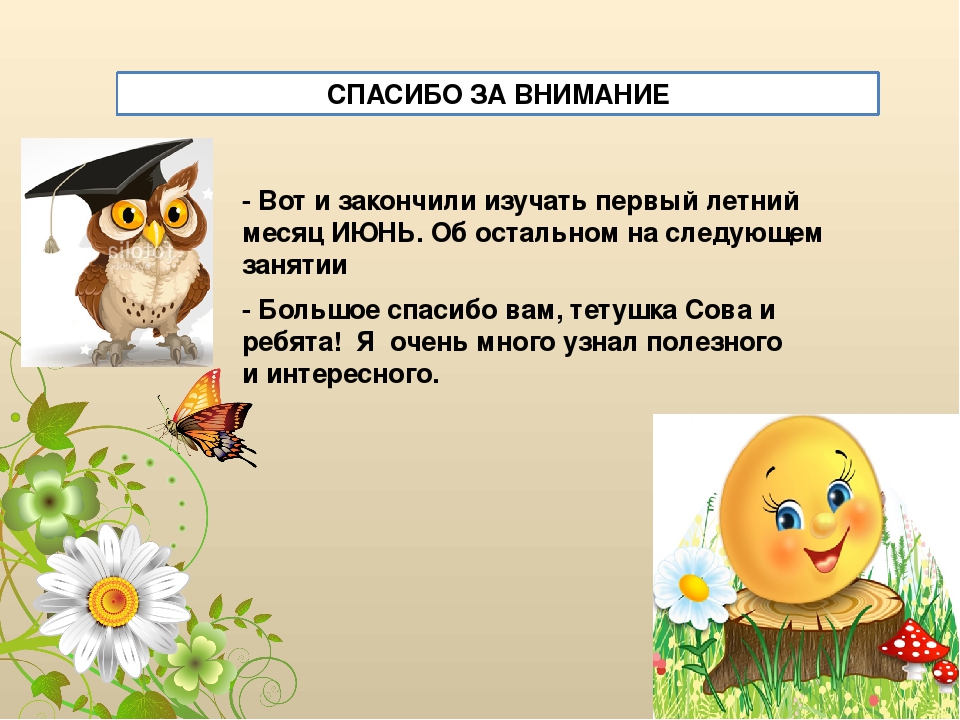 СПАСИБО ЗА ВНИМАНИЕ

- Вот и закончили изучать первый летний месяц ИЮНЬ. Об остальном на следующем занятии

- Большое спасибо вам, тетушка Сова и ребята! Я очень много узнал полезного и интересного.